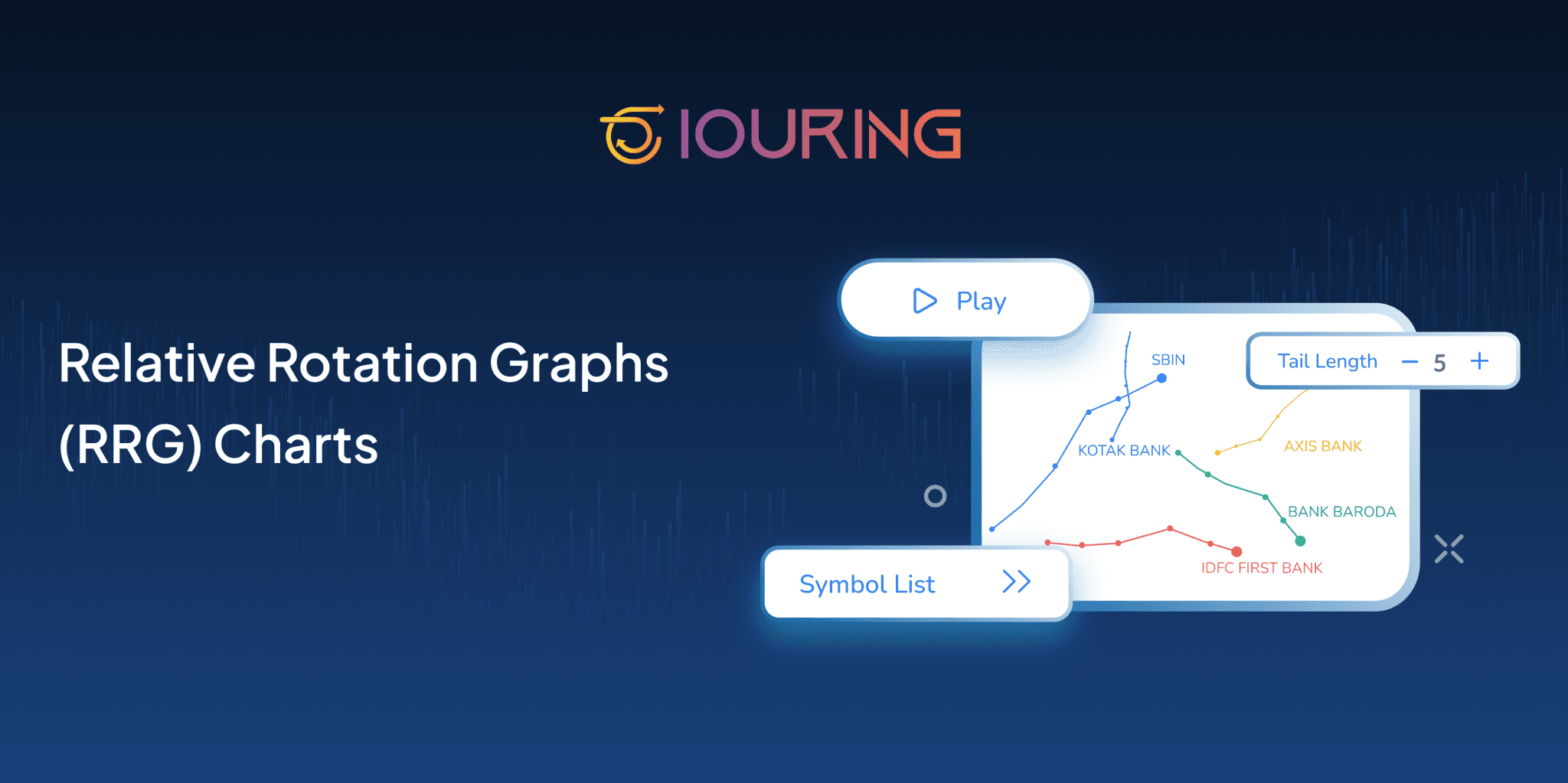 IOURING

Relative Rotation Graphs (RRG) Charts

Play

Tail Length − 5 +

SBIN

KOTAK BANK

AXIS BANK

BANK BARODA

IDFC FIRST BANK

Symbol List >>